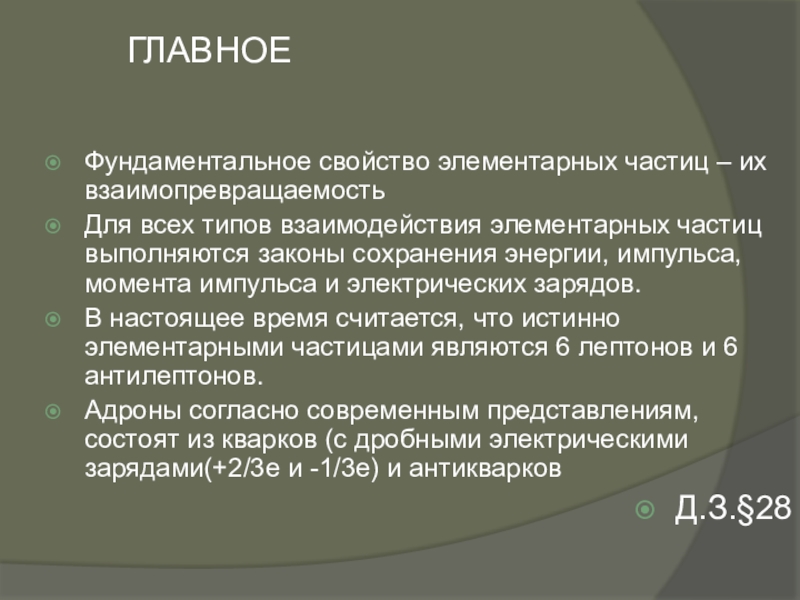 ГЛАВНОЕ

Фундаментальное свойство элементарных частиц – их взаимопревращаемость

Для всех типов взаимодействия элементарных частиц выполняются законы сохранения энергии, импульса, момента импульса и электрических зарядов.

В настоящее время считается, что истинно элементарными частицами являются 6 лептонов и 6 антилептонов.

Адроны согласно современным представлениям, состоят из кварков (с дробными электрическими зарядами(+2/3е и -1/3е) и антикварков

Д.З.§28